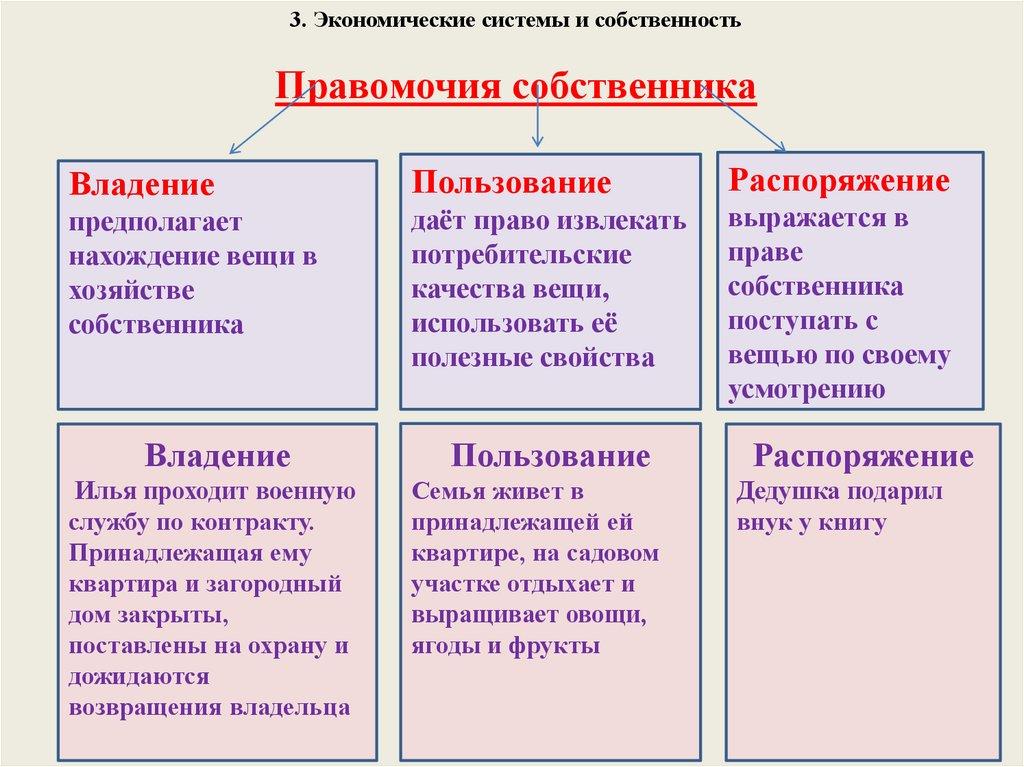 3. Экономические системы и собственность

Правомочия собственника

Владение предполагает нахождение вещи в хозяйстве собственника

Пользование даёт право извлекать потребительские качества вещи, использовать её полезные свойства

Распоряжение выражается в праве собственника поступать с вещью по своему усмотрению

Владение
Илья проходит военную службу по контракту. Принадлежащая ему квартира и загородный дом закрыты, поставлены на охрану и дожидаются возвращения владельца

Пользование
Семья живет в принадлежащей ей квартире, на садовом участке отдыхает и выращивает овощи, ягоды и фрукты

Распоряжение
Дедушка подарил внук у книгу